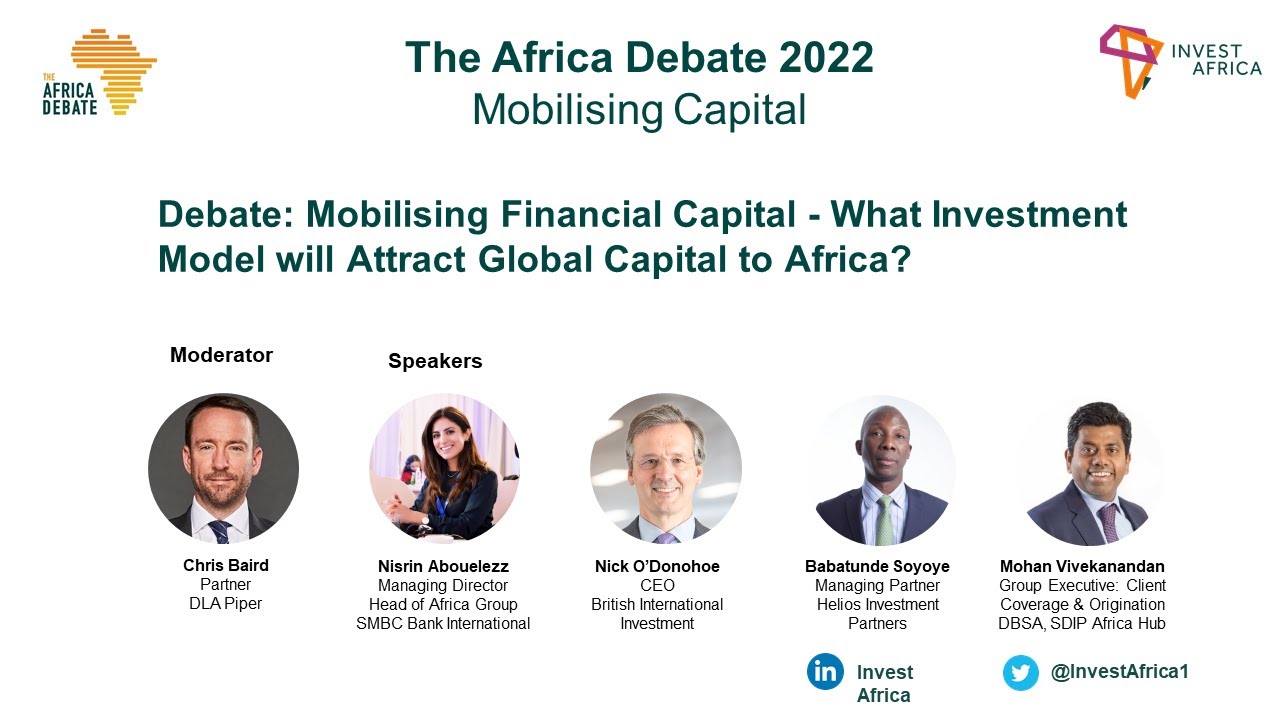 THE AFRICA DEBATE

The Africa Debate 2022
Mobilising Capital

INVEST AFRICA

Debate: Mobilising Financial Capital - What Investment Model will Attract Global Capital to Africa?

Moderator

Speakers

Chris Baird
Partner
DLA Piper

Nisrin Abouelezz
Managing Director
Head of Africa Group
SMBC Bank International

Nick O'Donohoe
CEO
British International Investment

Babatunde Soyoye
Managing Partner
Helios Investment Partners

Mohan Vivekanandan
Group Executive: Client Coverage & Origination
DBSA, SDIP Africa Hub

in Invest Africa

@InvestAfrica1